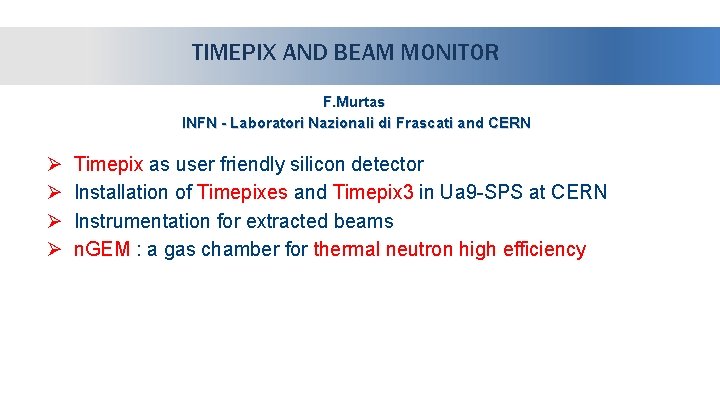 TIMEPIX AND BEAM MONITOR

F.Murtas
INFN - Laboratori Nazionali di Frascati and CERN

➢ Timepix as user friendly silicon detector
➢ Installation of Timepixes and Timepix3 in Ua9-SPS at CERN
➢ Instrumentation for extracted beams
➢ nGEM : a gas chamber for thermal neutron high efficiency